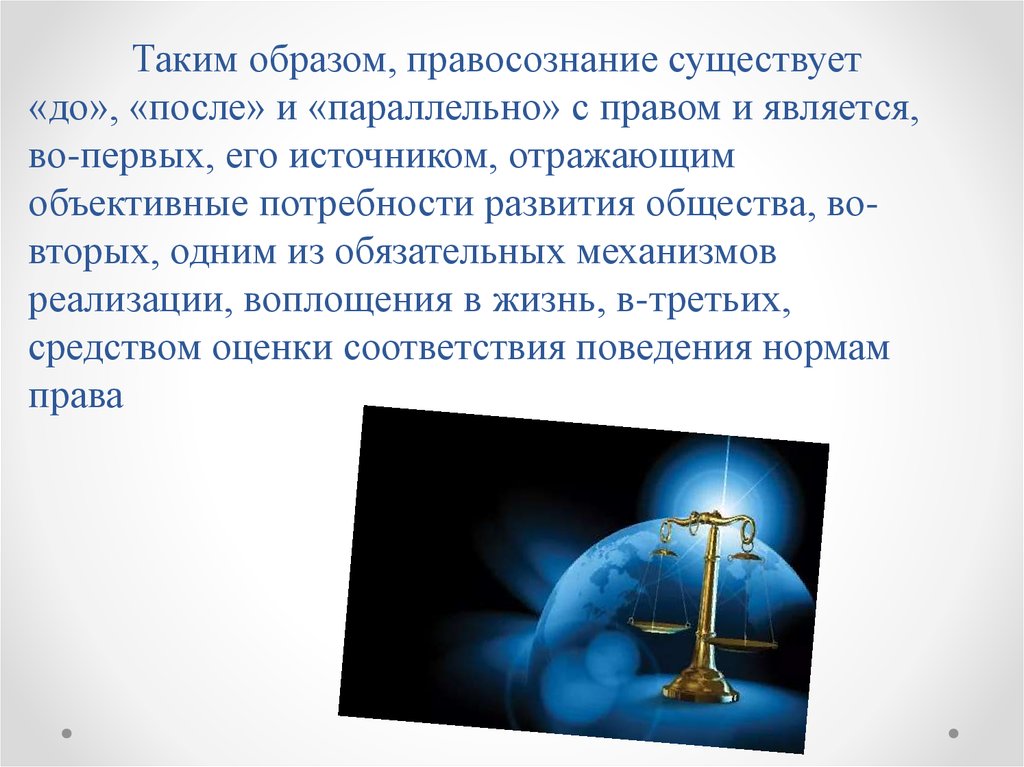 Таким образом, правосознание существует «до», «после» и «параллельно» с правом и является, во-первых, его источником, отражающим объективные потребности развития общества, во-вторых, одним из обязательных механизмов реализации, воплощения в жизнь, в-третьих, средством оценки соответствия поведения нормам права